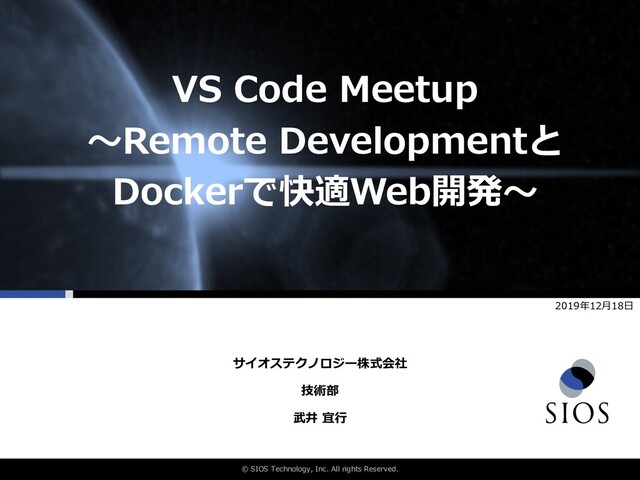 VS Code Meetup
～Remote Developmentと
Dockerで快適Web開発～

2019年12月18日

サイオステクノロジー株式会社

技術部

武井 宜行

SIOS

© SIOS Technology, Inc. All rights Reserved.